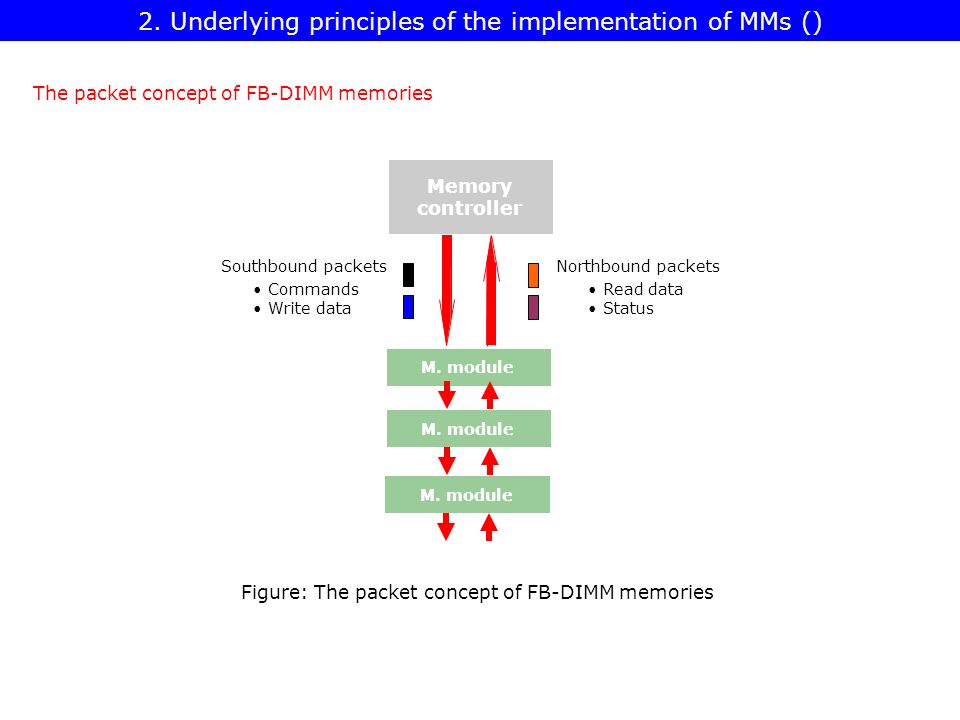 2. Underlying principles of the implementation of MMs ()

The packet concept of FB-DIMM memories

Memory controller

Southbound packets
• Commands
• Write data

Northbound packets
• Read data
• Status

M. module

M. module

M. module

Figure: The packet concept of FB-DIMM memories